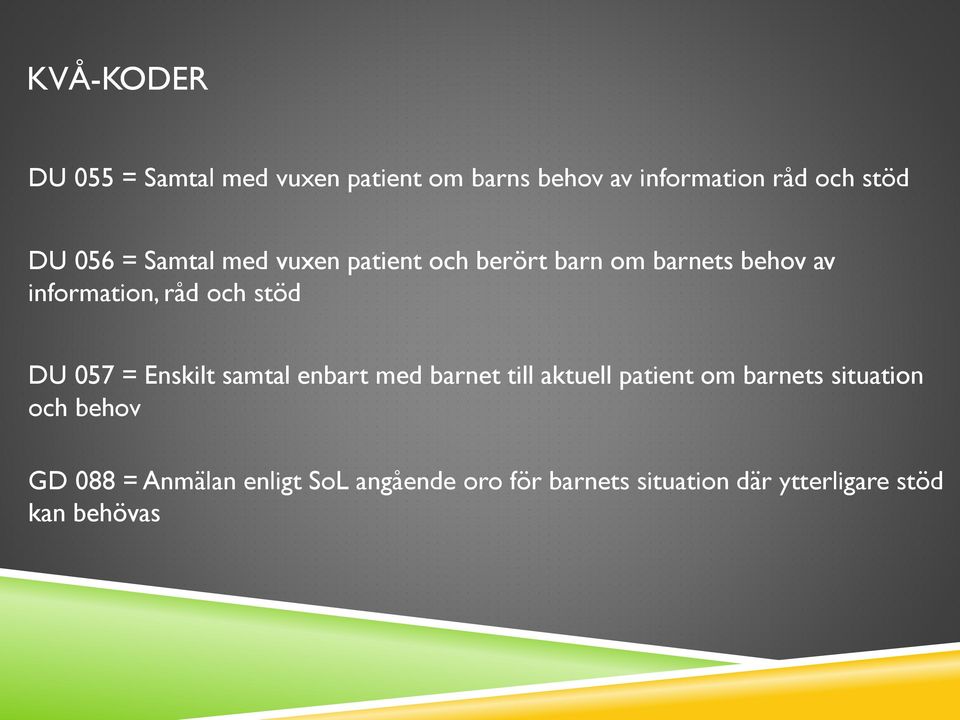 KVÅ-KODER

DU 055 = Samtal med vuxen patient om barns behov av information råd och stöd

DU 056 = Samtal med vuxen patient och berört barn om barnets behov av information, råd och stöd

DU 057 = Enskilt samtal enbart med barnet till aktuell patient om barnets situation och behov

GD 088 = Anmälan enligt SoL angående oro för barnets situation där ytterligare stöd kan behövas